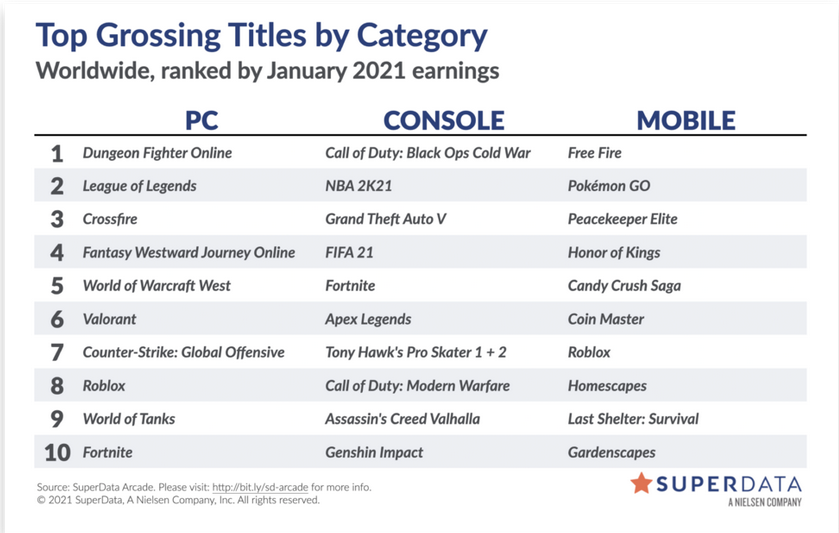 Top Grossing Titles by Category
Worldwide, ranked by January 2021 earnings

| | PC | CONSOLE | MOBILE |
|---|---|---|---|
| 1 | Dungeon Fighter Online | Call of Duty: Black Ops Cold War | Free Fire |
| 2 | League of Legends | NBA 2K21 | Pokémon GO |
| 3 | Crossfire | Grand Theft Auto V | Peacekeeper Elite |
| 4 | Fantasy Westward Journey Online | FIFA 21 | Honor of Kings |
| 5 | World of Warcraft West | Fortnite | Candy Crush Saga |
| 6 | Valorant | Apex Legends | Coin Master |
| 7 | Counter-Strike: Global Offensive | Tony Hawk's Pro Skater 1 + 2 | Roblox |
| 8 | Roblox | Call of Duty: Modern Warfare | Homescapes |
| 9 | World of Tanks | Assassin's Creed Valhalla | Last Shelter: Survival |
| 10 | Fortnite | Genshin Impact | Gardenscapes |

Source: SuperData Arcade. Please visit: http://bit.ly/sd-arcade for more info.
© 2021 SuperData, A Nielsen Company, Inc. All rights reserved.

SUPERDATA
A NIELSEN COMPANY